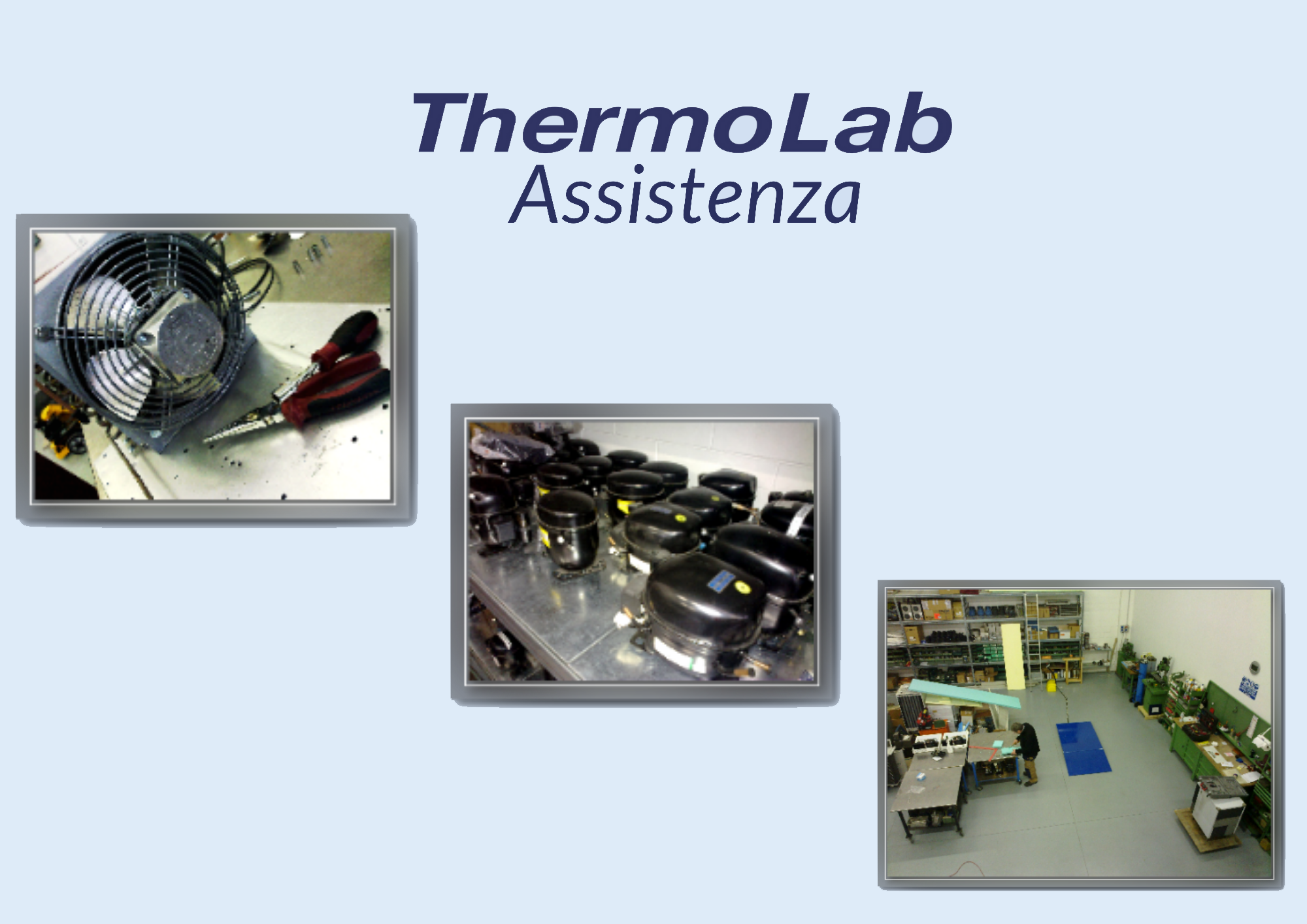 ThermoLab
Assistenza